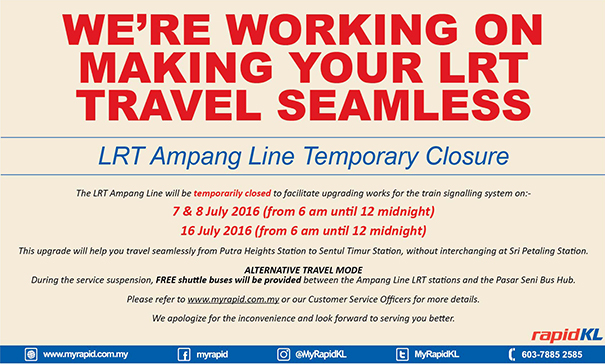 WE'RE WORKING ON MAKING YOUR LRT TRAVEL SEAMLESS

LRT Ampang Line Temporary Closure

The LRT Ampang Line will be temporarily closed to facilitate upgrading works for the train signalling system on:-

7 & 8 July 2016 (from 6 am until 12 midnight)

16 July 2016 (from 6 am until 12 midnight)

This upgrade will help you travel seamlessly from Putra Heights Station to Sentul Timur Station, without interchanging at Sri Petaling Station.

ALTERNATIVE TRAVEL MODE
During the service suspension, FREE shuttle buses will be provided between the Ampang Line LRT stations and the Pasar Seni Bus Hub.

Please refer to www.myrapid.com.my or our Customer Service Officers for more details.

We apologize for the inconvenience and look forward to serving you better.

rapidKL

www.myrapid.com.my myrapid @MyRapidKL MyRapidKL 603-7885 2585